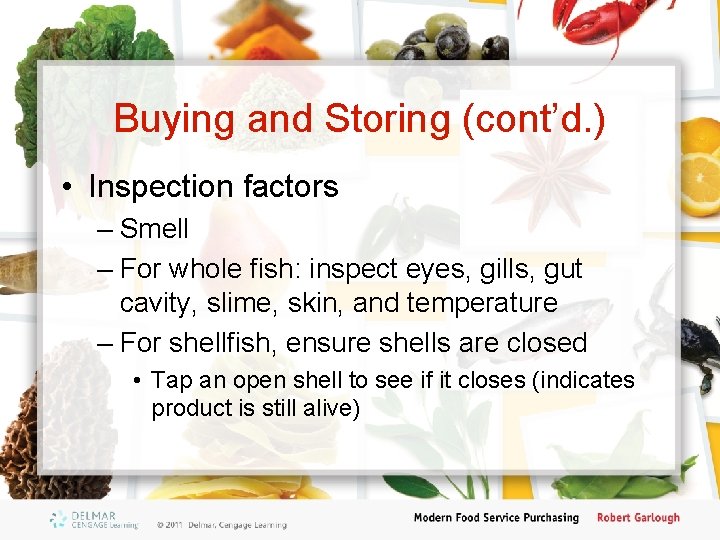 Buying and Storing (cont'd.)

• Inspection factors
– Smell
– For whole fish: inspect eyes, gills, gut cavity, slime, skin, and temperature
– For shellfish, ensure shells are closed
• Tap an open shell to see if it closes (indicates product is still alive)

DELMAR CENGAGE Learning © 2011 Delmar, Cengage Learning

Modern Food Service Purchasing Robert Garlough